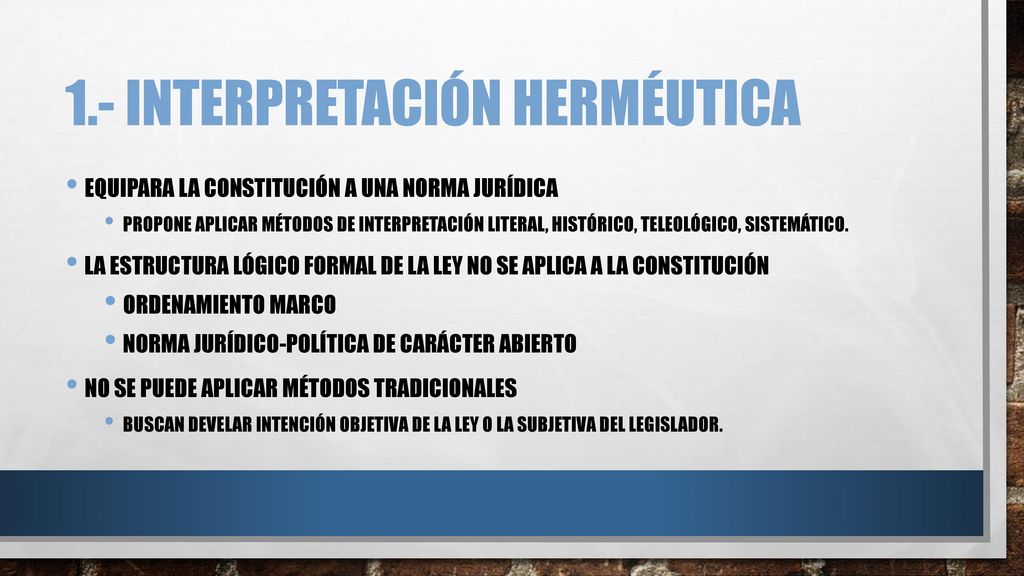 1.- INTERPRETACIÓN HERMÉUTICA

• EQUIPARA LA CONSTITUCIÓN A UNA NORMA JURÍDICA
  • PROPONE APLICAR MÉTODOS DE INTERPRETACIÓN LITERAL, HISTÓRICO, TELEOLÓGICO, SISTEMÁTICO.
• LA ESTRUCTURA LÓGICO FORMAL DE LA LEY NO SE APLICA A LA CONSTITUCIÓN
  • ORDENAMIENTO MARCO
  • NORMA JURÍDICO-POLÍTICA DE CARÁCTER ABIERTO
• NO SE PUEDE APLICAR MÉTODOS TRADICIONALES
  • BUSCAN DEVELAR INTENCIÓN OBJETIVA DE LA LEY O LA SUBJETIVA DEL LEGISLADOR.